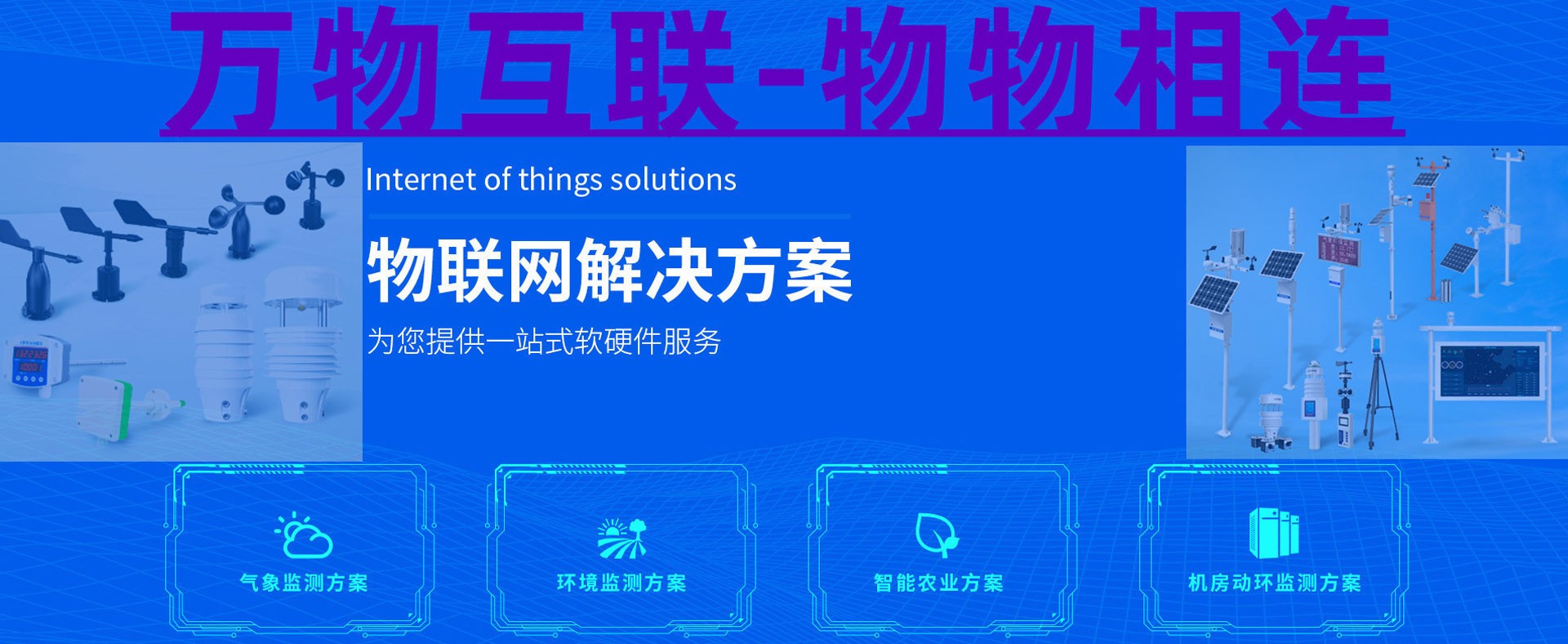 万物互联-物物相连

Internet of things solutions

物联网解决方案

为您提供一站式软硬件服务

气象监测方案

环境监测方案

智能农业方案

机房动环监测方案